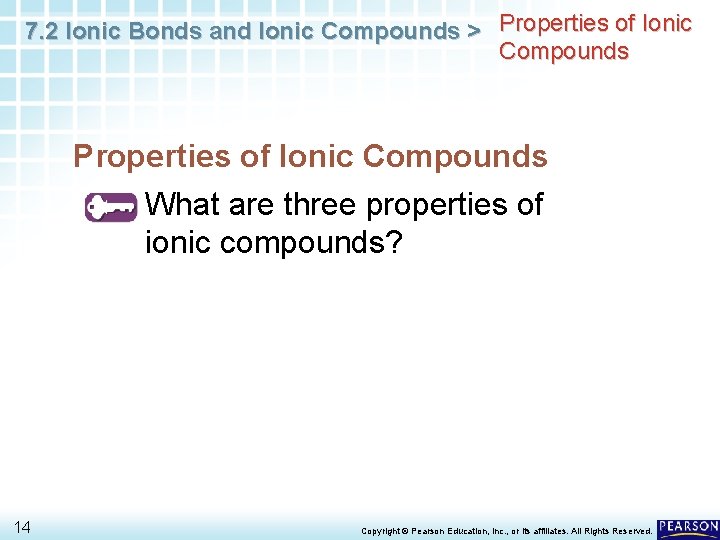 7.2 Ionic Bonds and Ionic Compounds > Properties of Ionic Compounds

Properties of Ionic Compounds

What are three properties of ionic compounds?

14

Copyright © Pearson Education, Inc., or its affiliates. All Rights Reserved.

PEARSON